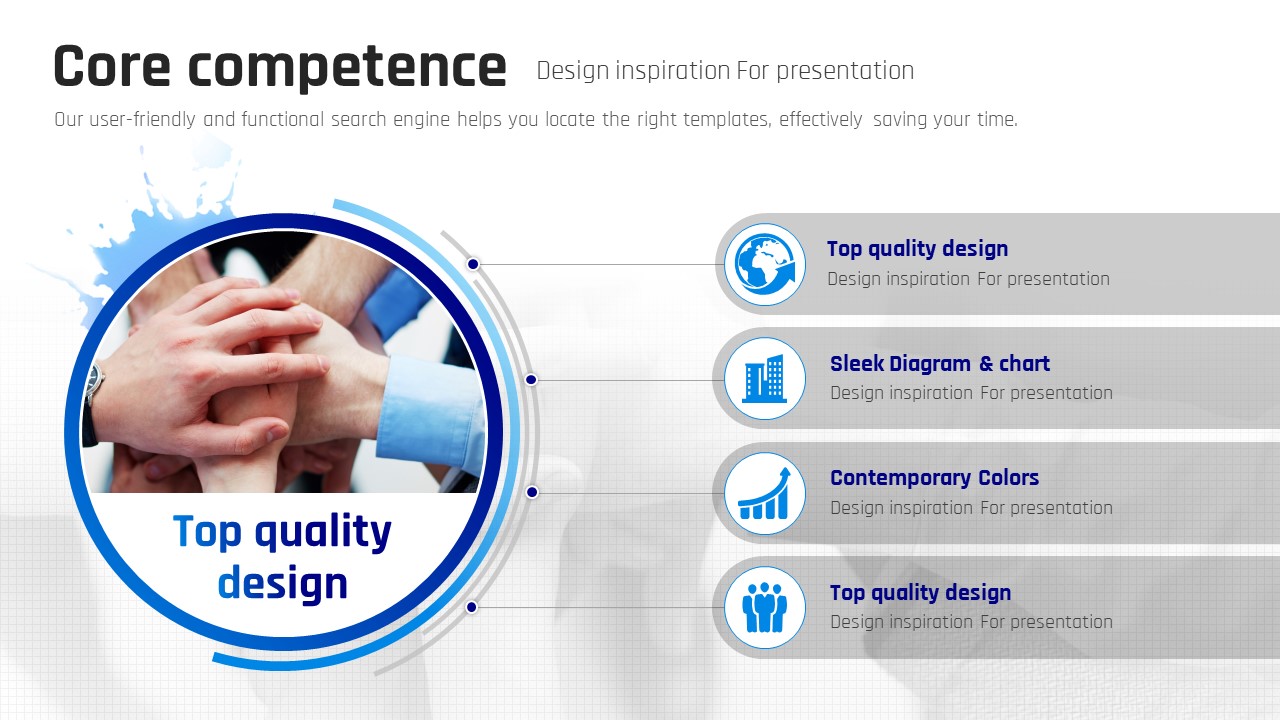 Core competence Design inspiration For presentation

Our user-friendly and functional search engine helps you locate the right templates, effectively saving your time.

Top quality design

Top quality design
Design inspiration For presentation

Sleek Diagram & chart
Design inspiration For presentation

Contemporary Colors
Design inspiration For presentation

Top quality design
Design inspiration For presentation